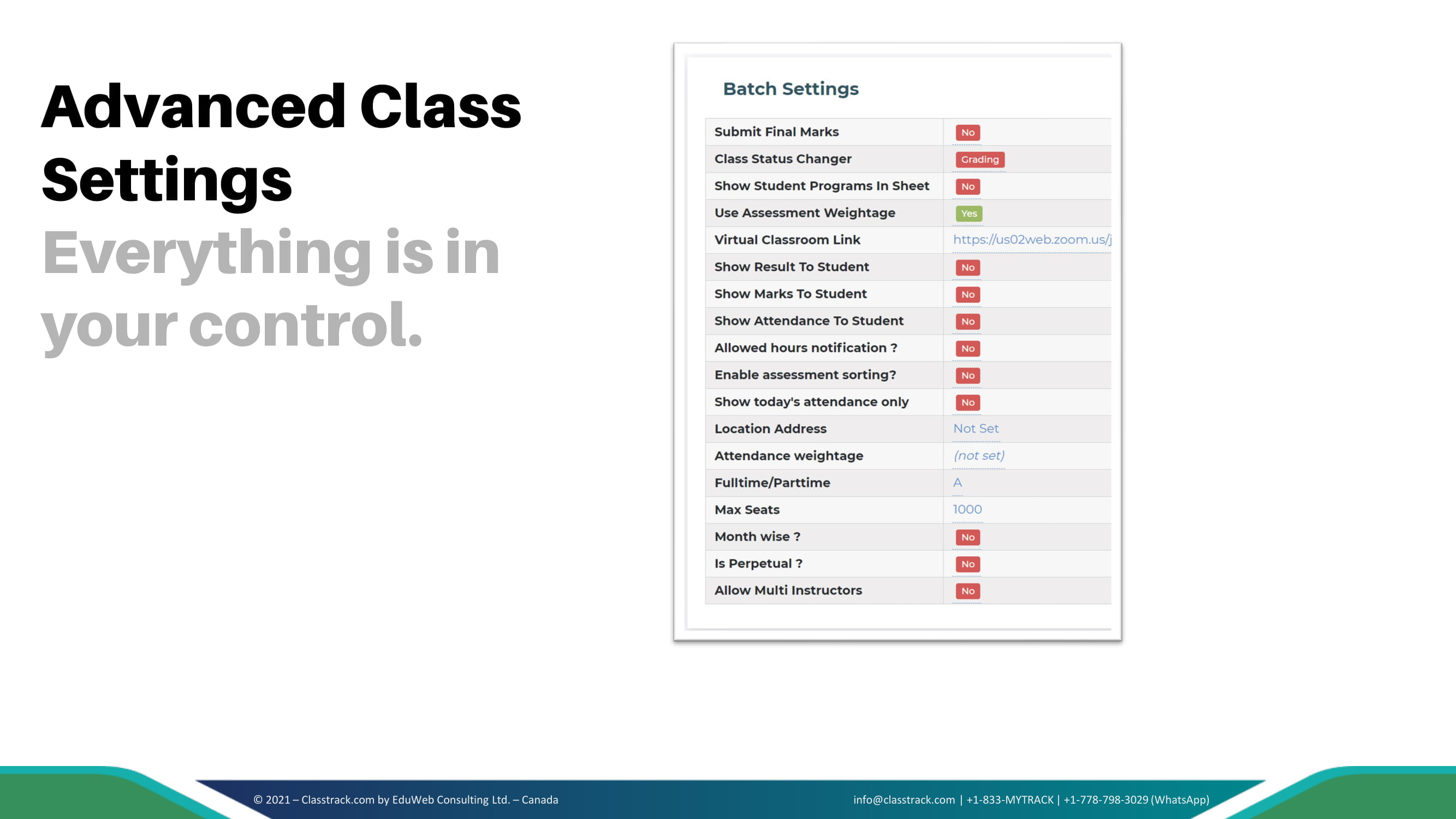 Advanced Class Settings

Everything is in your control.

Batch Settings

| Submit Final Marks | No |
|---|---|
| Class Status Changer | Grading |
| Show Student Programs In Sheet | No |
| Use Assessment Weightage | Yes |
| Virtual Classroom Link | https://us02web.zoom.us/j |
| Show Result To Student | No |
| Show Marks To Student | No |
| Show Attendance To Student | No |
| Allowed hours notification ? | No |
| Enable assessment sorting? | No |
| Show today's attendance only | No |
| Location Address | Not Set |
| Attendance weightage | (not set) |
| Fulltime/Parttime | A |
| Max Seats | 1000 |
| Month wise ? | No |
| Is Perpetual ? | No |
| Allow Multi Instructors | No |

© 2021 – Classtrack.com by EduWeb Consulting Ltd. – Canada

info@classtrack.com | +1-833-MYTRACK | +1-778-798-3029 (WhatsApp)